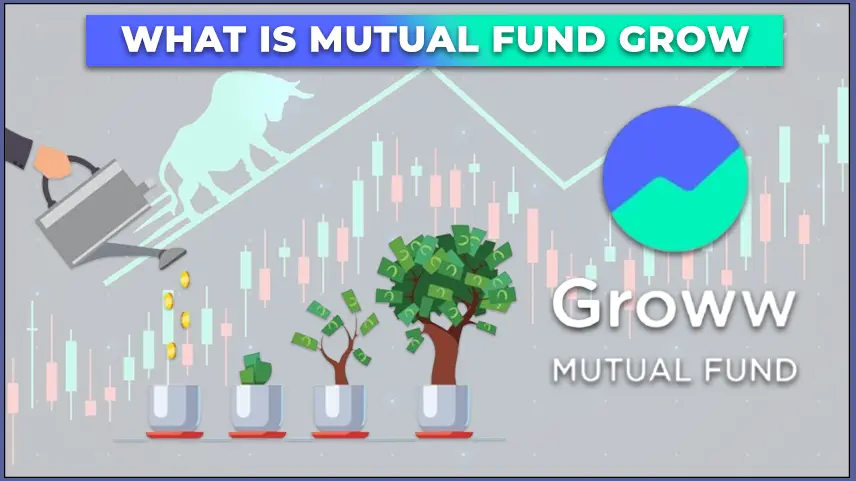 WHAT IS MUTUAL FUND GROW

Groww
MUTUAL FUND